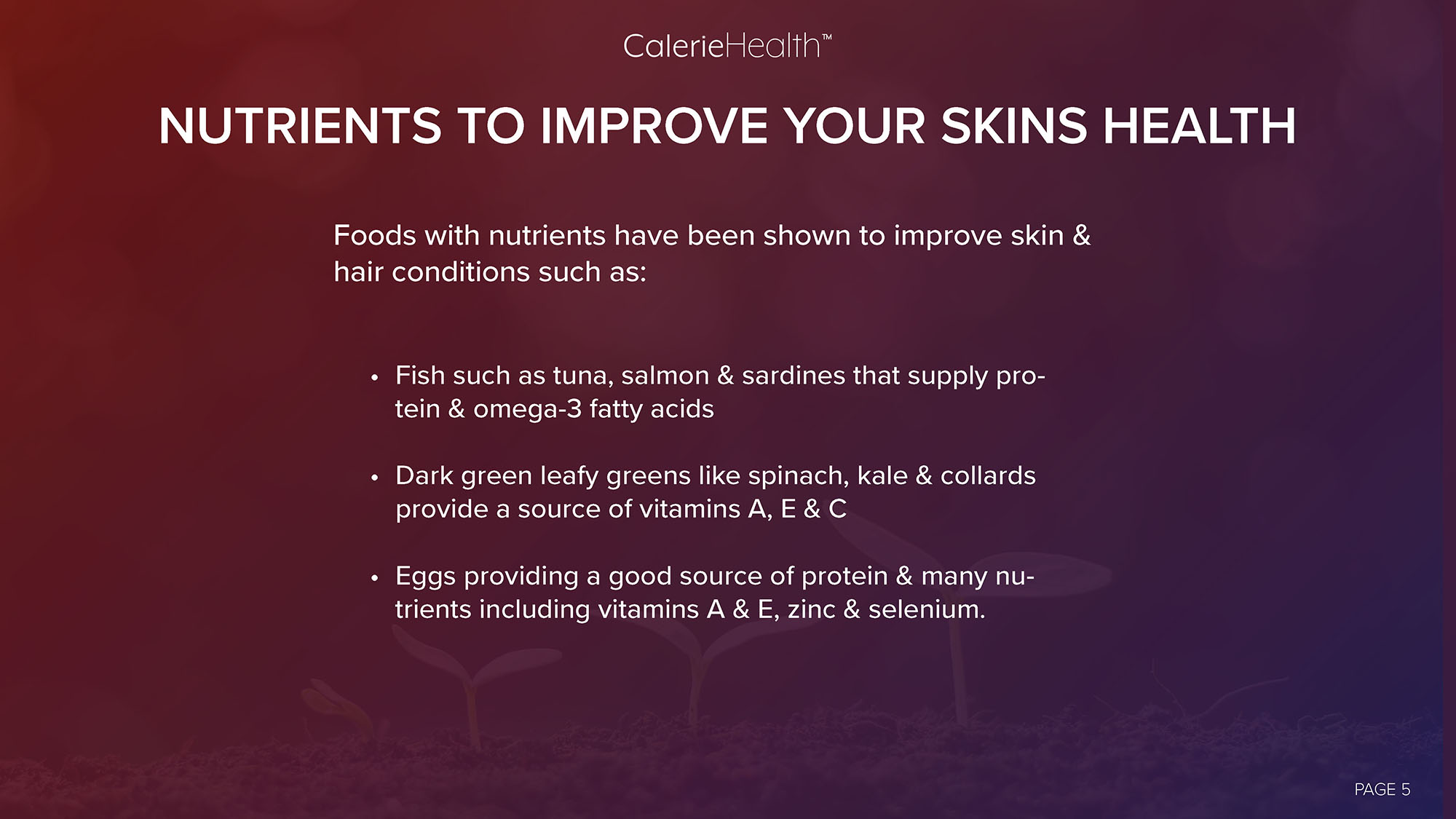 CalerieHealth™

NUTRIENTS TO IMPROVE YOUR SKINS HEALTH

Foods with nutrients have been shown to improve skin & hair conditions such as:

• Fish such as tuna, salmon & sardines that supply protein & omega-3 fatty acids

• Dark green leafy greens like spinach, kale & collards provide a source of vitamins A, E & C

• Eggs providing a good source of protein & many nutrients including vitamins A & E, zinc & selenium.

PAGE 5